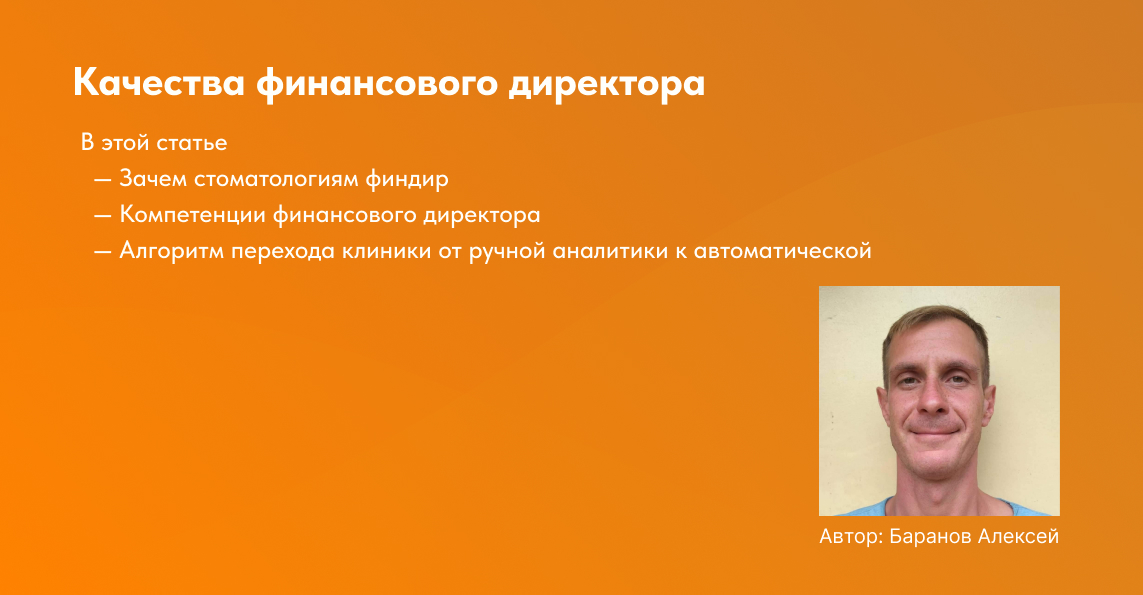 Качества финансового директора

В этой статье
— Зачем стоматологиям финдир
— Компетенции финансового директора
— Алгоритм перехода клиники от ручной аналитики к автоматической

Автор: Баранов Алексей